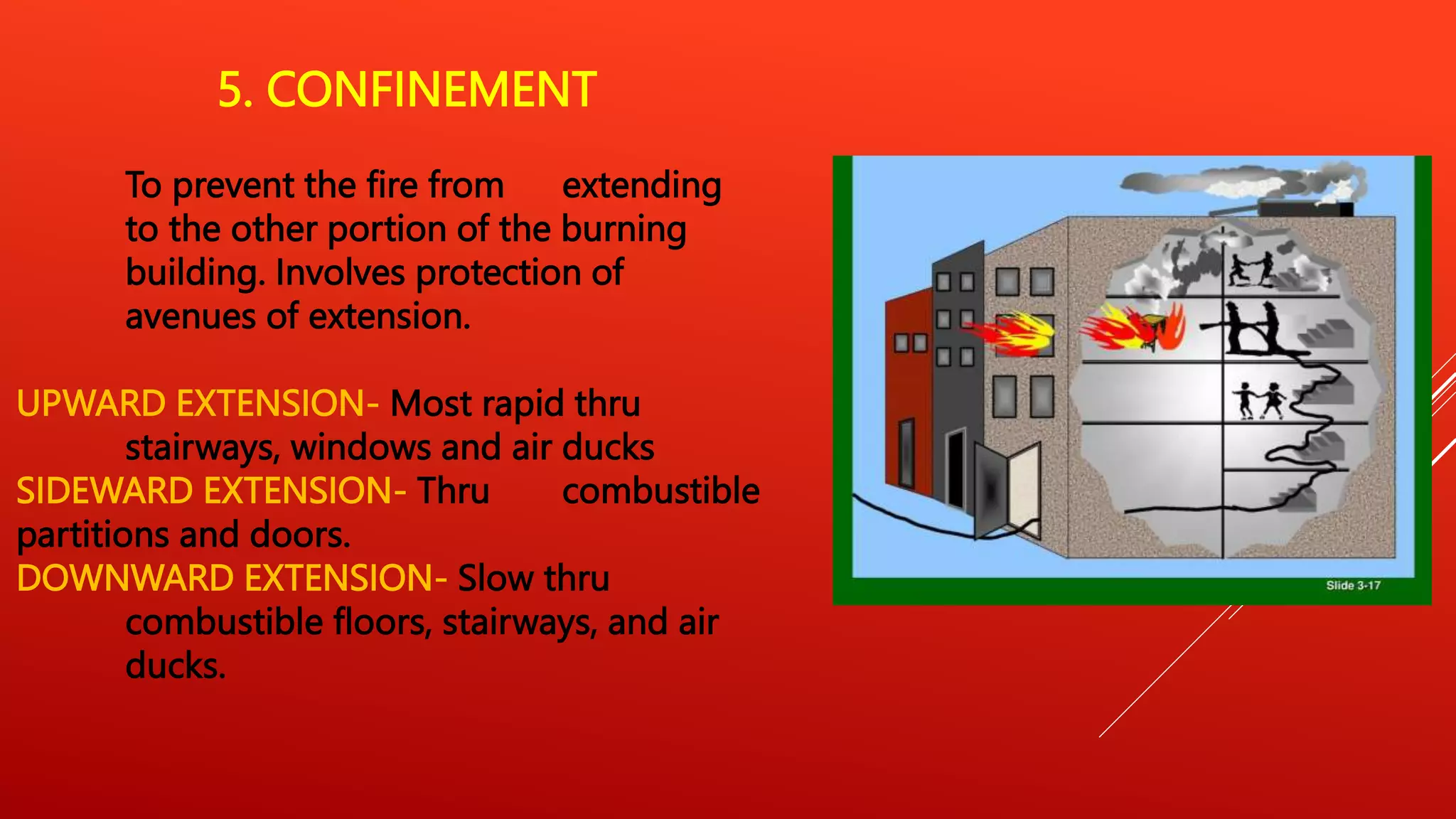 5. CONFINEMENT

To prevent the fire from extending to the other portion of the burning building. Involves protection of avenues of extension.

UPWARD EXTENSION- Most rapid thru stairways, windows and air ducks
SIDEWARD EXTENSION- Thru combustible partitions and doors.
DOWNWARD EXTENSION- Slow thru combustible floors, stairways, and air ducks.

Slide 3-17